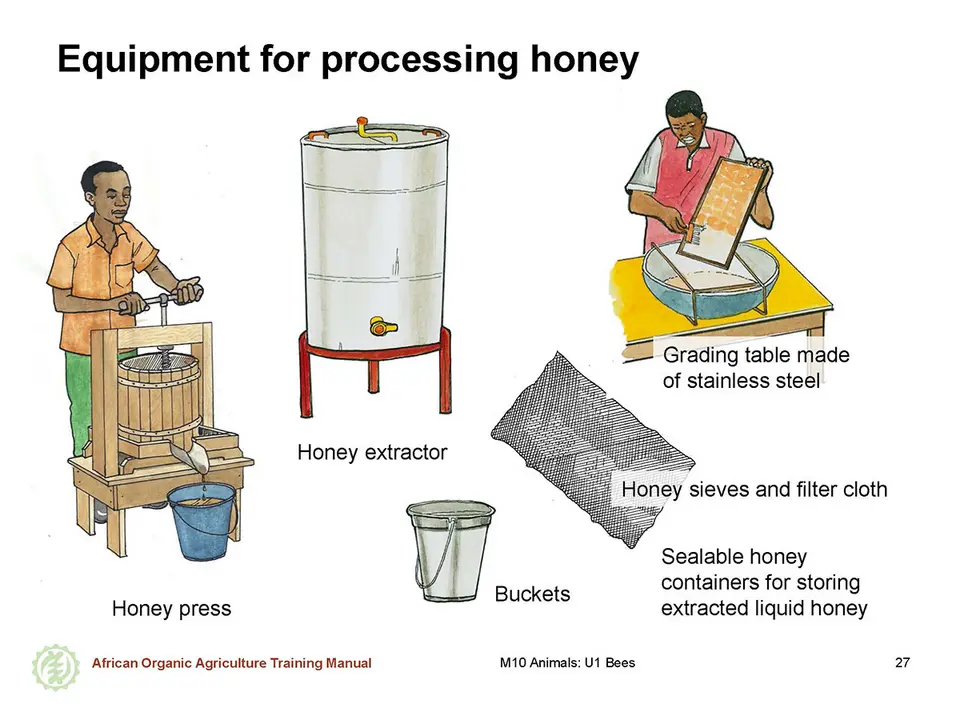 Equipment for processing honey

Grading table made of stainless steel

Honey extractor

Honey sieves and filter cloth

Sealable honey containers for storing extracted liquid honey

Buckets

Honey press

African Organic Agriculture Training Manual

M10 Animals: U1 Bees

27